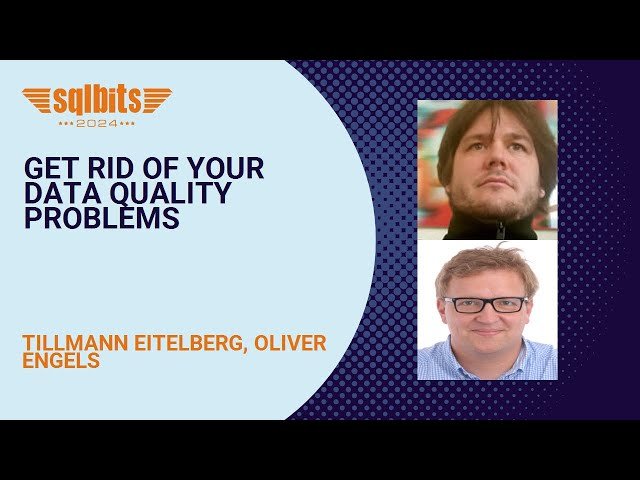 sqlbits
2024

GET RID OF YOUR DATA QUALITY PROBLEMS

TILLMANN EITELBERG, OLIVER ENGELS